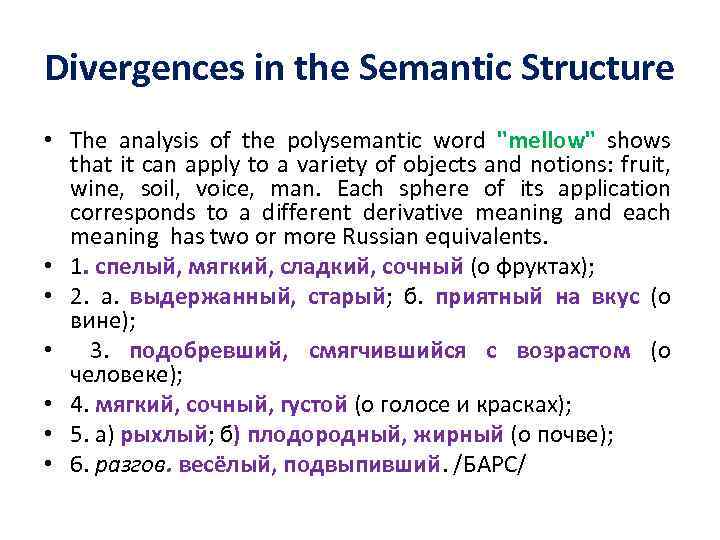 Divergences in the Semantic Structure

• The analysis of the polysemantic word "mellow" shows that it can apply to a variety of objects and notions: fruit, wine, soil, voice, man. Each sphere of its application corresponds to a different derivative meaning and each meaning has two or more Russian equivalents.

• 1. спелый, мягкий, сладкий, сочный (о фруктах);

• 2. а. выдержанный, старый; б. приятный на вкус (о вине);

• 3. подобревший, смягчившийся с возрастом (о человеке);

• 4. мягкий, сочный, густой (о голосе и красках);

• 5. а) рыхлый; б) плодородный, жирный (о почве);

• 6. разгов. весёлый, подвыпивший. /БАРС/